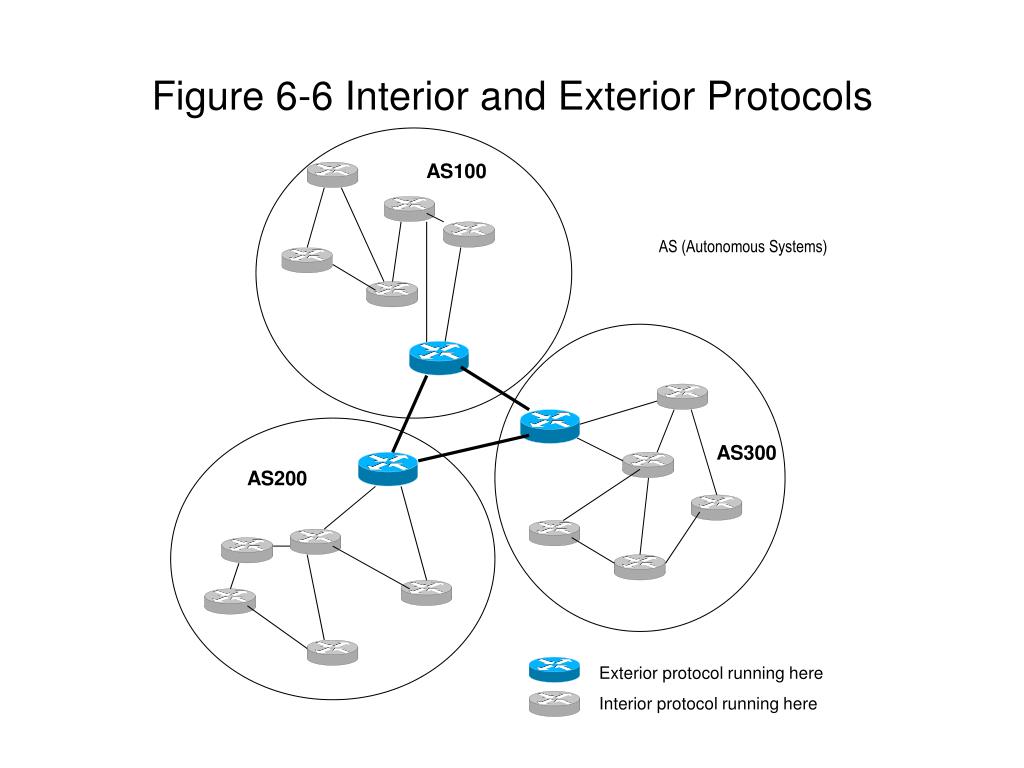 Figure 6-6 Interior and Exterior Protocols

AS100

AS (Autonomous Systems)

AS300

AS200

Exterior protocol running here

Interior protocol running here